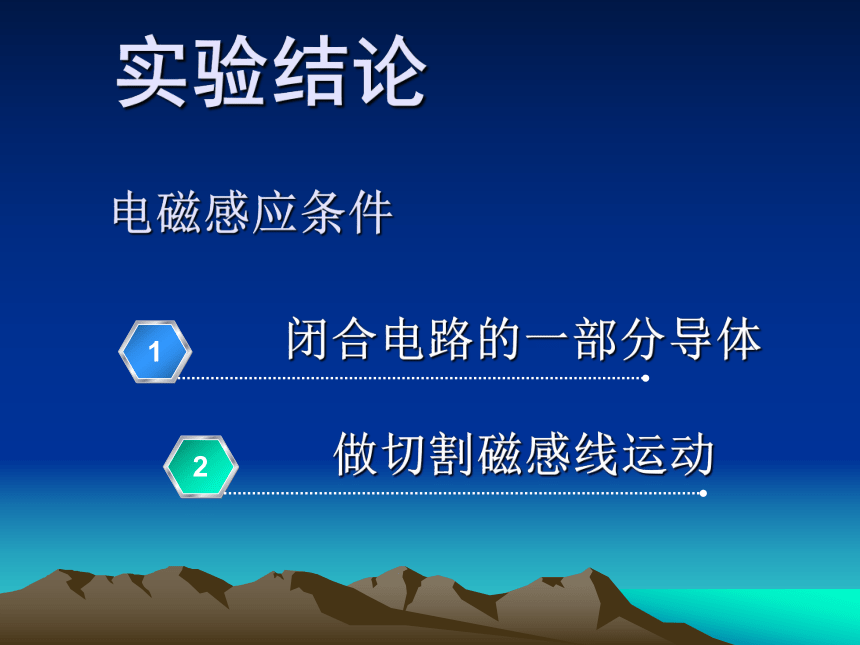 实验结论

电磁感应条件

1 闭合电路的一部分导体

2 做切割磁感线运动